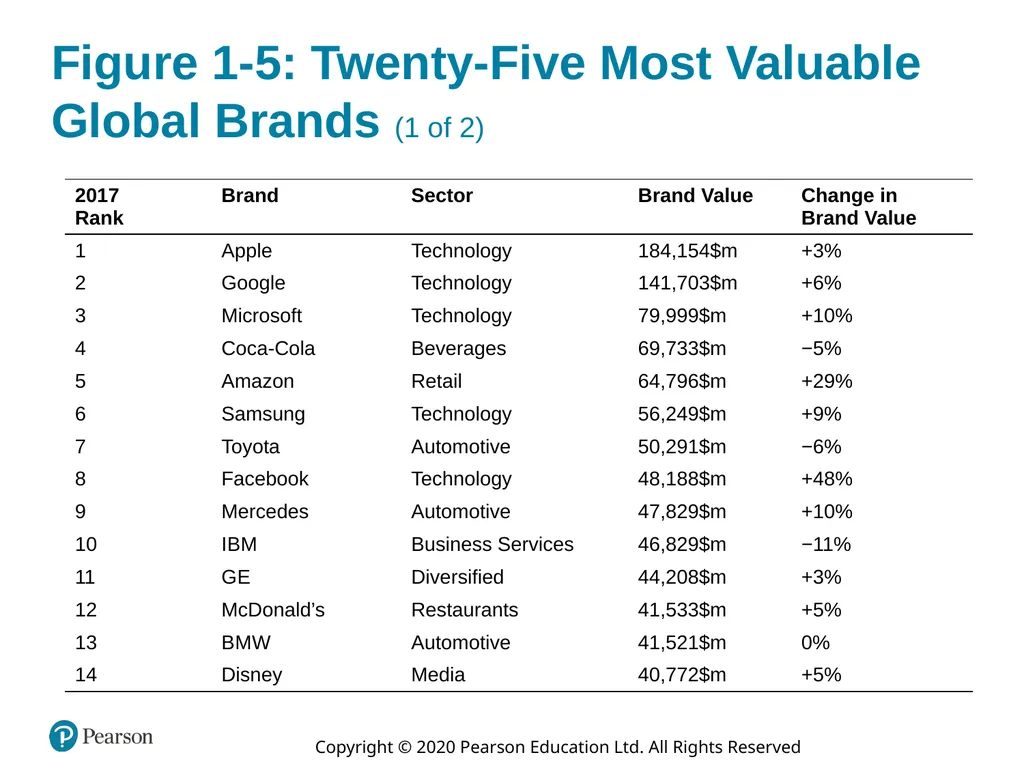 Figure 1-5: Twenty-Five Most Valuable Global Brands (1 of 2)

| 2017 Rank | Brand | Sector | Brand Value | Change in Brand Value |
|---|---|---|---|---|
| 1 | Apple | Technology | 184,154$m | +3% |
| 2 | Google | Technology | 141,703$m | +6% |
| 3 | Microsoft | Technology | 79,999$m | +10% |
| 4 | Coca-Cola | Beverages | 69,733$m | −5% |
| 5 | Amazon | Retail | 64,796$m | +29% |
| 6 | Samsung | Technology | 56,249$m | +9% |
| 7 | Toyota | Automotive | 50,291$m | −6% |
| 8 | Facebook | Technology | 48,188$m | +48% |
| 9 | Mercedes | Automotive | 47,829$m | +10% |
| 10 | IBM | Business Services | 46,829$m | −11% |
| 11 | GE | Diversified | 44,208$m | +3% |
| 12 | McDonald's | Restaurants | 41,533$m | +5% |
| 13 | BMW | Automotive | 41,521$m | 0% |
| 14 | Disney | Media | 40,772$m | +5% |

Pearson

Copyright © 2020 Pearson Education Ltd. All Rights Reserved